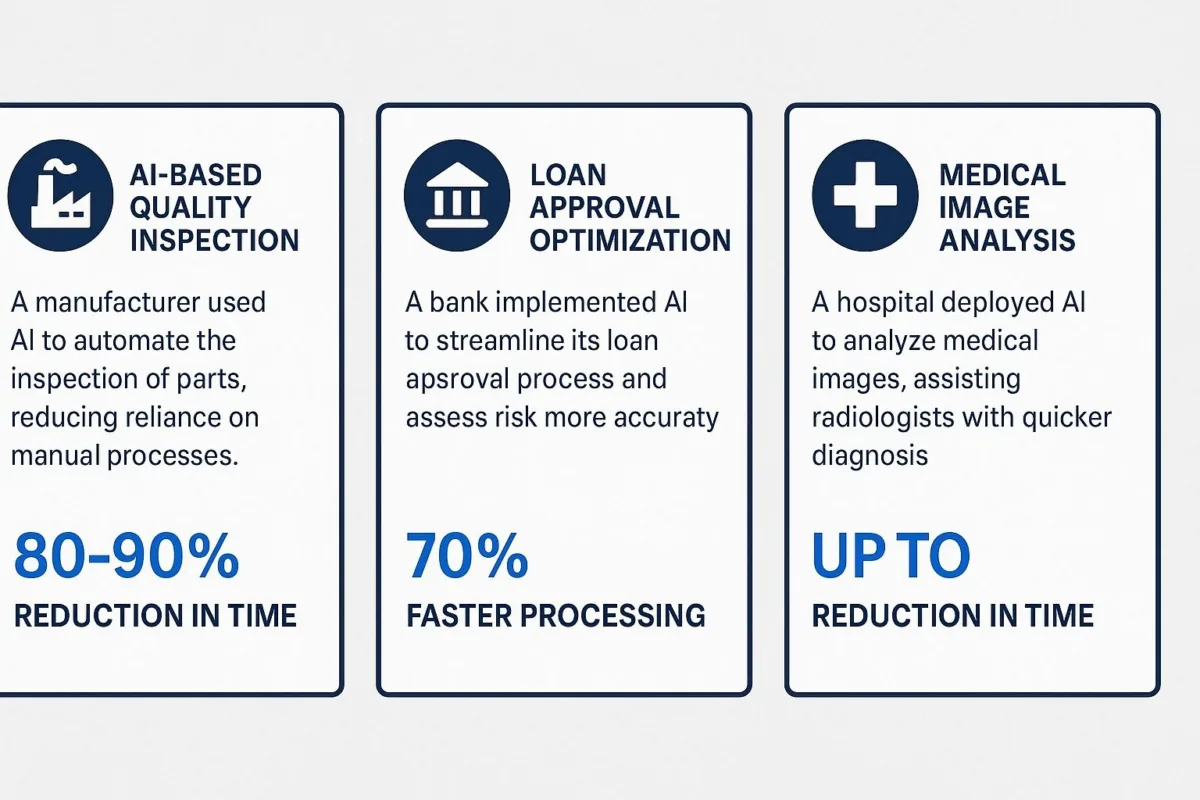 AI-BASED QUALITY INSPECTION

A manufacturer used AI to automate the inspection of parts, reducing reliance on manual processes.

80-90%

REDUCTION IN TIME

LOAN APPROVAL OPTIMIZATION

A bank implemented AI to streamline its loan apsroval process and assess risk more accuraty

70%

FASTER PROCESSING

MEDICAL IMAGE ANALYSIS

A hospital deployed AI to analyze medical images, assisting radiologists with quicker diagnosis

UP TO

REDUCTION IN TIME